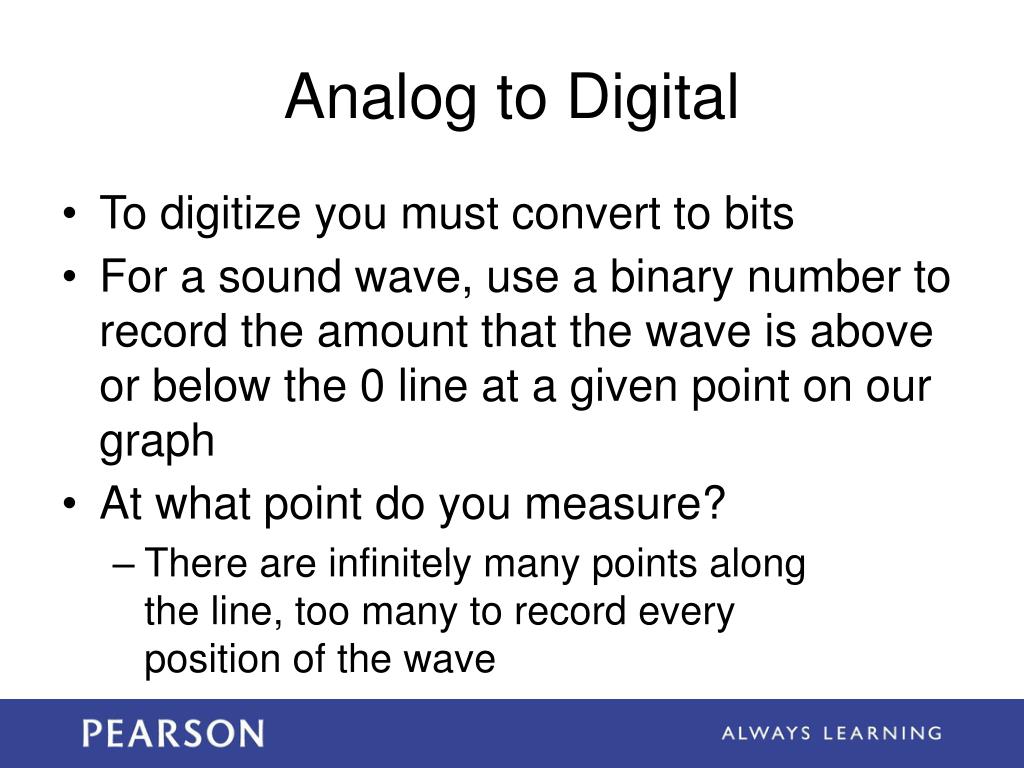 Analog to Digital

• To digitize you must convert to bits
• For a sound wave, use a binary number to record the amount that the wave is above or below the 0 line at a given point on our graph
• At what point do you measure?
– There are infinitely many points along the line, too many to record every position of the wave

PEARSON

ALWAYS LEARNING